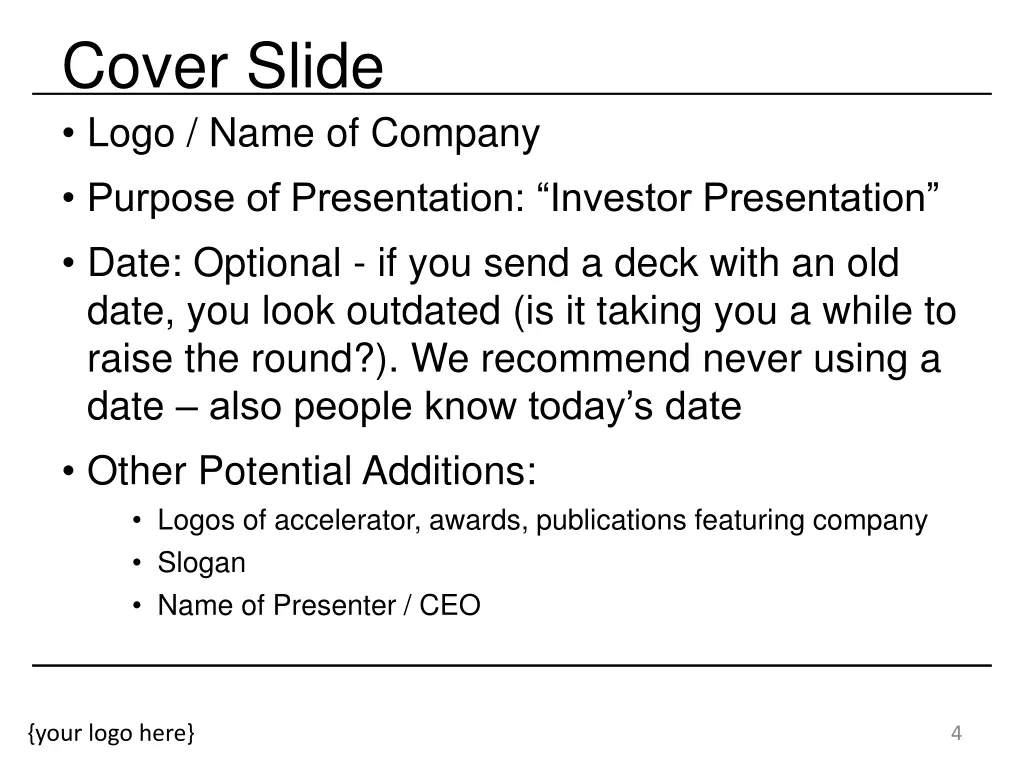 Cover Slide

• Logo / Name of Company

• Purpose of Presentation: “Investor Presentation”

• Date: Optional - if you send a deck with an old date, you look outdated (is it taking you a while to raise the round?). We recommend never using a date – also people know today’s date

• Other Potential Additions:
  • Logos of accelerator, awards, publications featuring company
  • Slogan
  • Name of Presenter / CEO

{your logo here}

4